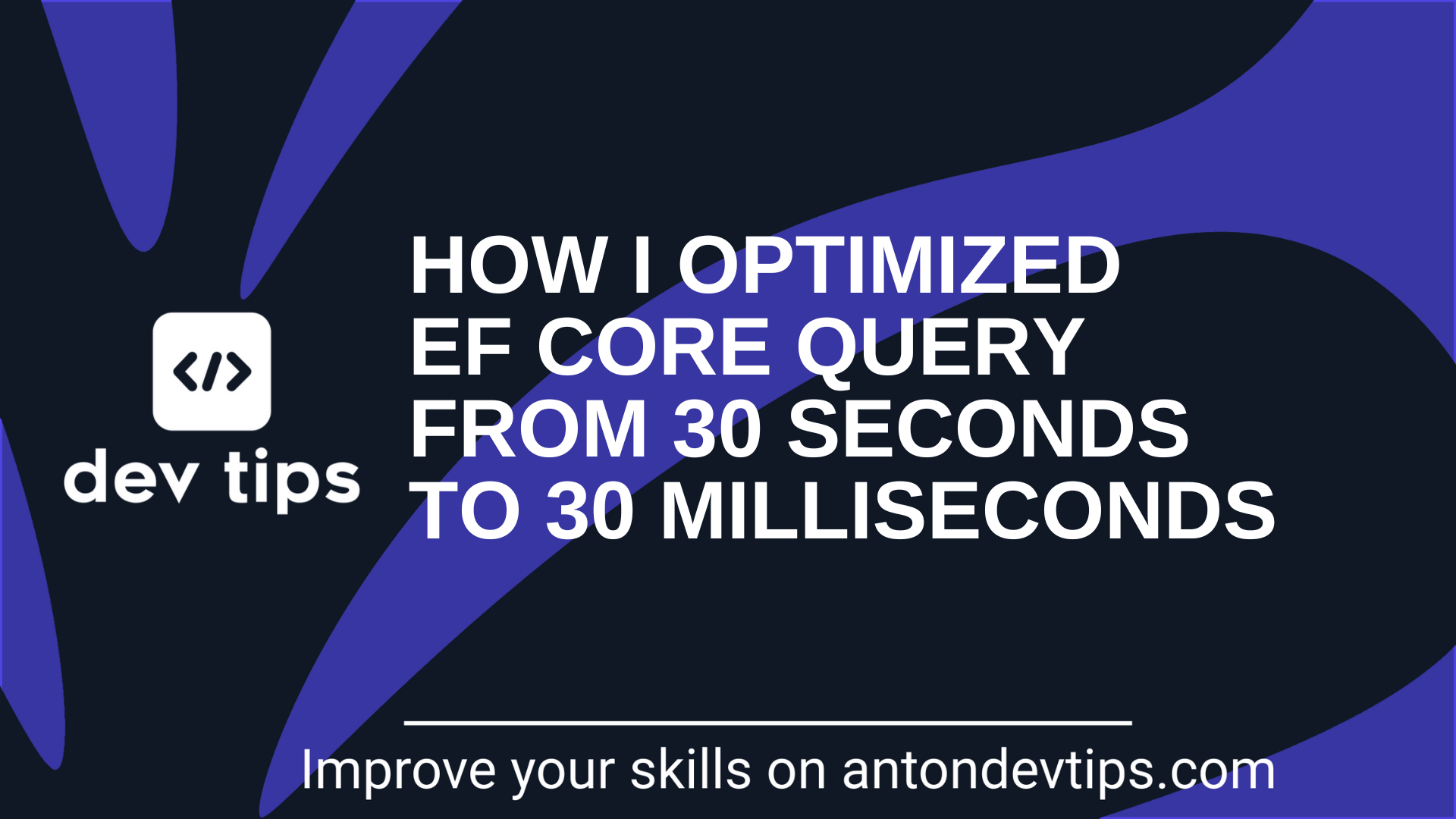 </>

dev tips

HOW I OPTIMIZED EF CORE QUERY FROM 30 SECONDS TO 30 MILLISECONDS

Improve your skills on antondevtips.com